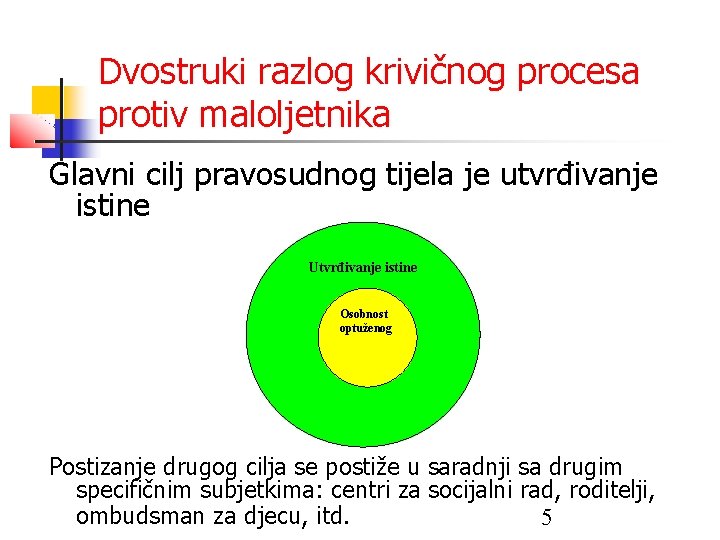 Dvostruki razlog krivičnog procesa protiv maloljetnika

Glavni cilj pravosudnog tijela je utvrđivanje istine

Utvrđivanje istine

Osobnost optuženog

Postizanje drugog cilja se postiže u saradnji sa drugim specifičnim subjetkima: centri za socijalni rad, roditelji, ombudsman za djecu, itd.

5